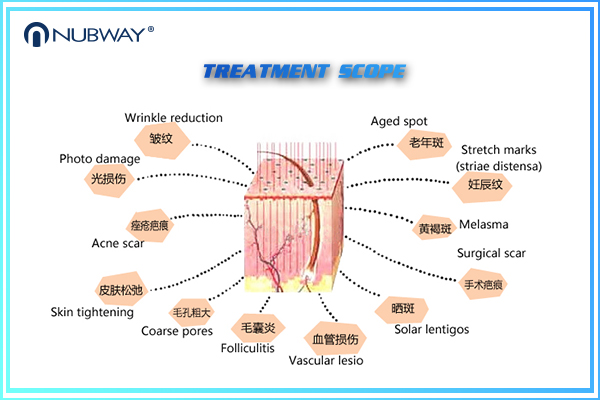 NUBWAY®

TREATMENT SCOPE

Wrinkle reduction
皱纹

Photo damage
光损伤

痤疮疤痕
Acne scar

皮肤松弛
Skin tightening

毛孔粗大
Coarse pores

毛囊炎
Folliculitis

血管损伤
Vascular lesio

晒斑
Solar lentigos

Aged spot
老年斑

Stretch marks (striae distensa)
妊辰纹

黄褐斑
Melasma

Surgical scar
手术疤痕